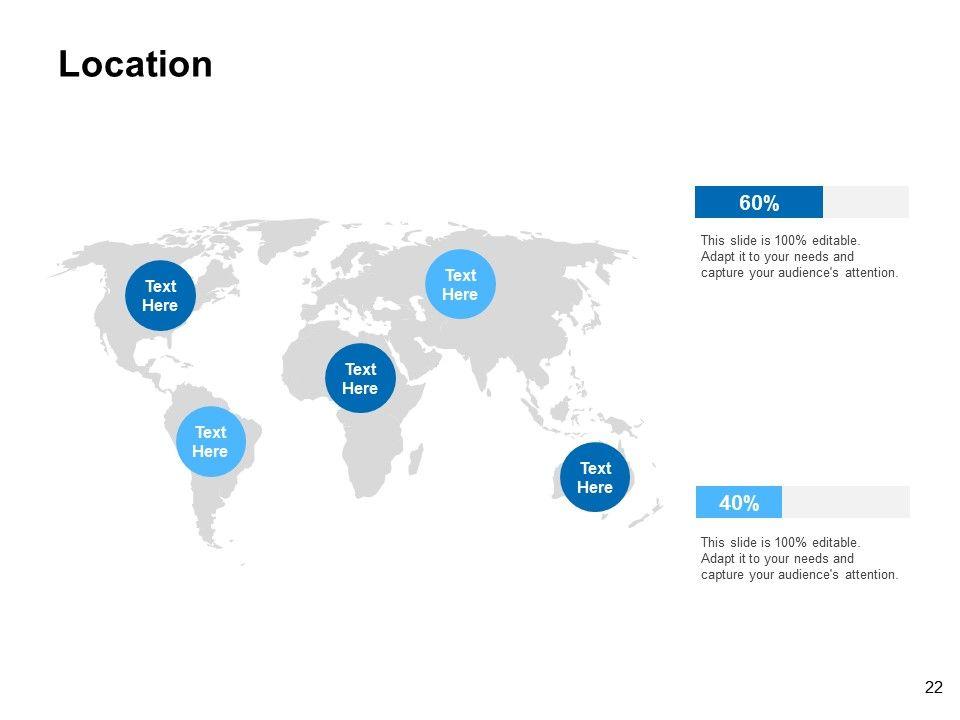 Location

Text Here

Text Here

Text Here

Text Here

Text Here

60%

This slide is 100% editable. Adapt it to your needs and capture your audience's attention.

40%

This slide is 100% editable. Adapt it to your needs and capture your audience's attention.

22